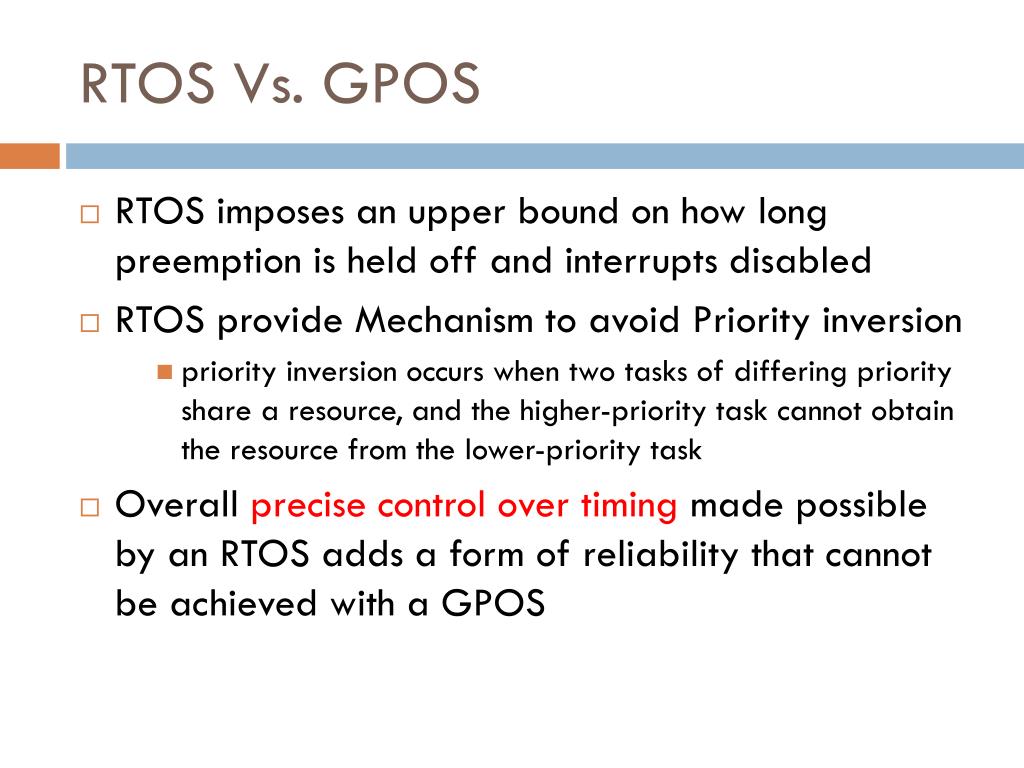 RTOS Vs. GPOS

RTOS imposes an upper bound on how long preemption is held off and interrupts disabled

RTOS provide Mechanism to avoid Priority inversion

priority inversion occurs when two tasks of differing priority share a resource, and the higher-priority task cannot obtain the resource from the lower-priority task

Overall precise control over timing made possible by an RTOS adds a form of reliability that cannot be achieved with a GPOS